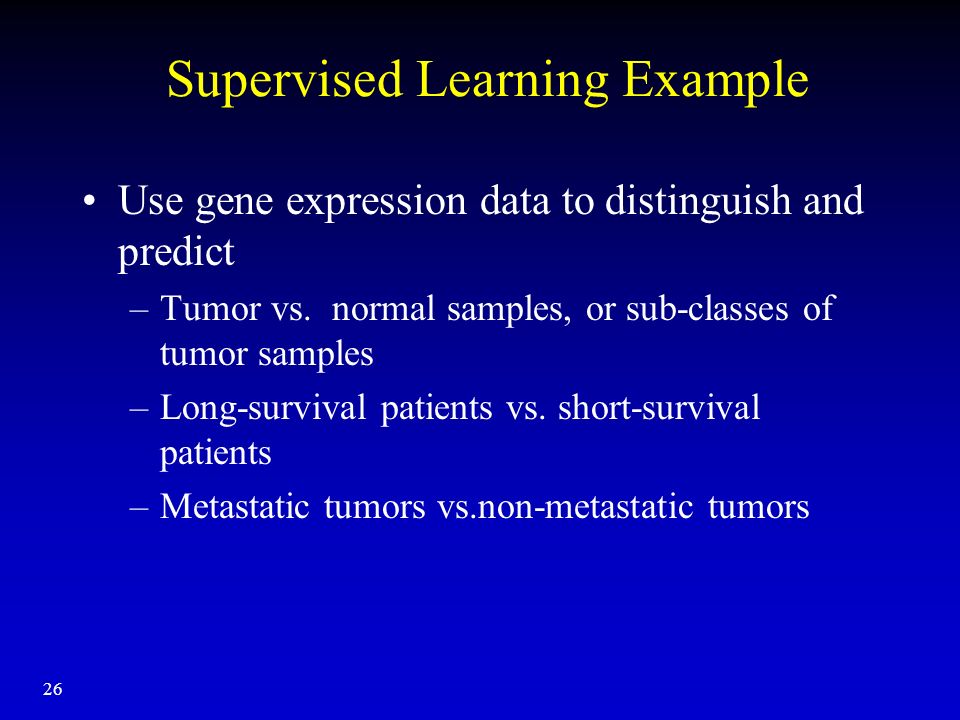 Supervised Learning Example

• Use gene expression data to distinguish and predict

– Tumor vs. normal samples, or sub-classes of tumor samples

– Long-survival patients vs. short-survival patients

– Metastatic tumors vs.non-metastatic tumors

26